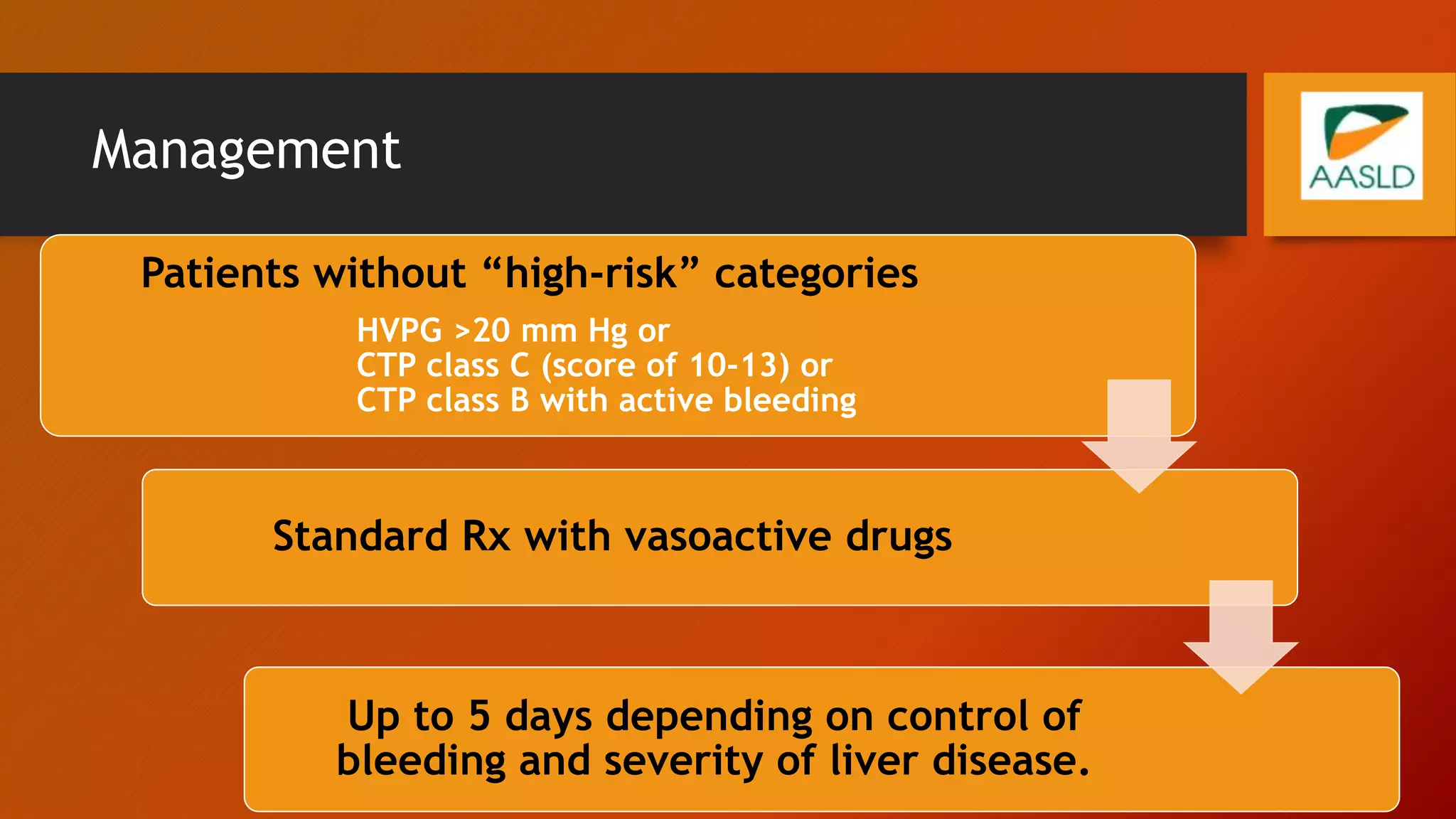 Management

AASLD

Patients without “high-risk” categories

HVPG >20 mm Hg or
CTP class C (score of 10-13) or
CTP class B with active bleeding

Standard Rx with vasoactive drugs

Up to 5 days depending on control of bleeding and severity of liver disease.